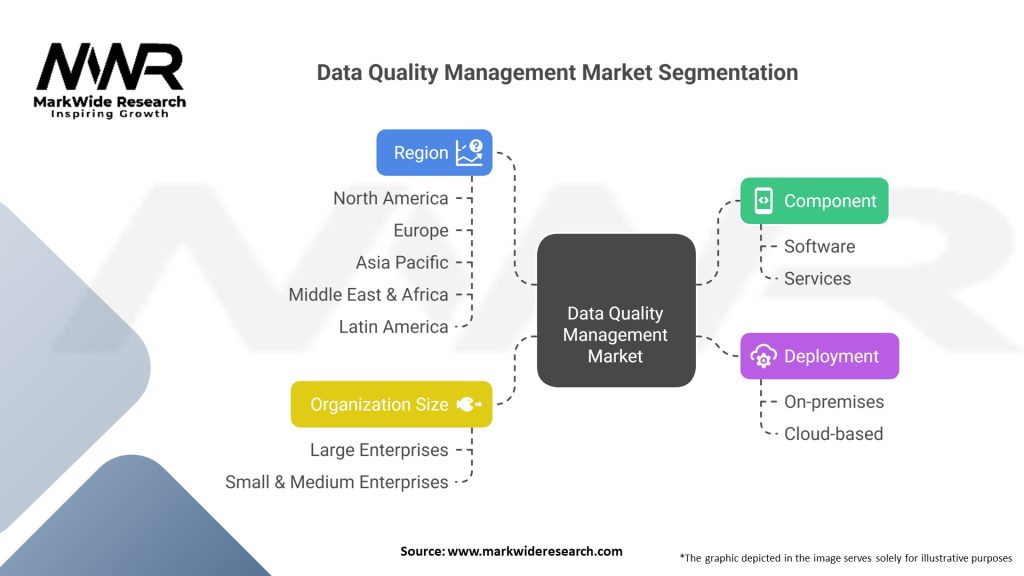 MWR
MarkWide Research
Inspiring Growth

Data Quality Management Market Segmentation

Region
North America
Europe
Asia Pacific
Middle East & Africa
Latin America

Organization Size
Large Enterprises
Small & Medium Enterprises

Data Quality Management Market

Component
Software
Services

Deployment
On-premises
Cloud-based

Source: www.markwideresearch.com

*The graphic depicted in the image serves solely for illustrative purposes